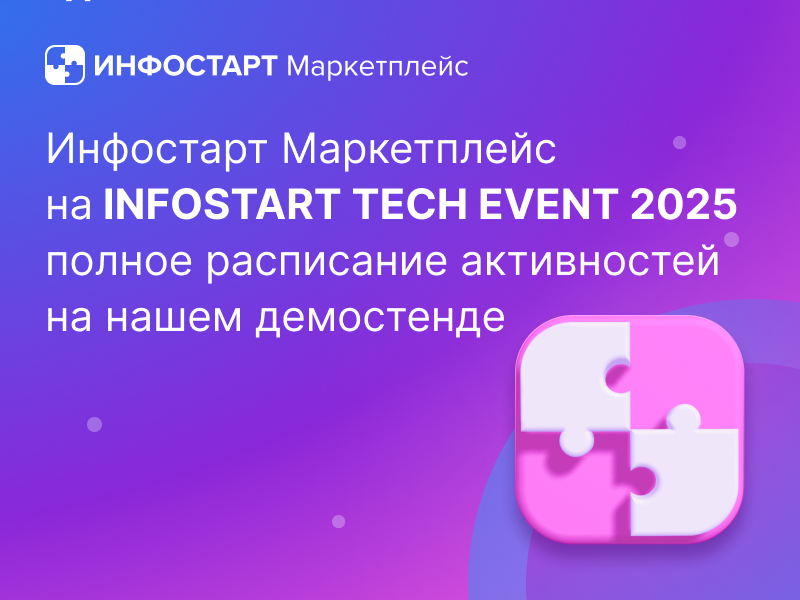 ИНФОСТАРТ Маркетплейс

Инфостарт Маркетплейс на INFOSTART TECH EVENT 2025 полное расписание активностей на нашем демостенде